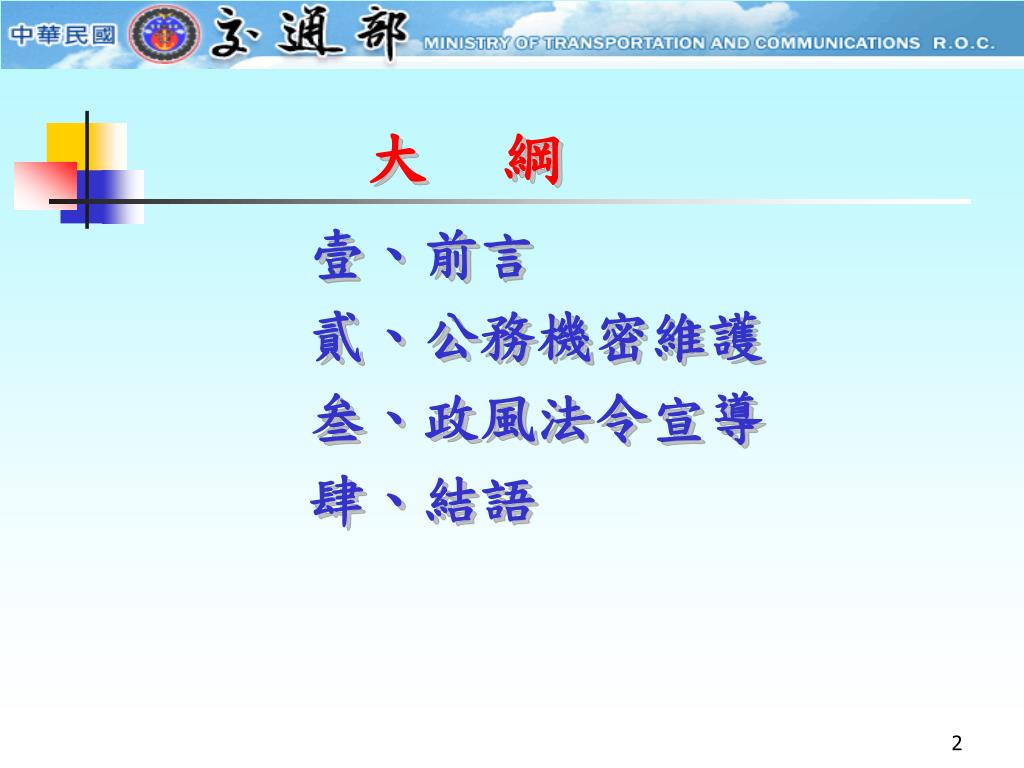 中華民國 交通部 MINISTRY OF TRANSPORTATION AND COMMUNICATIONS R.O.C.

大 綱

壹、前言
貳、公務機密維護
叁、政風法令宣導
肆、結語

2